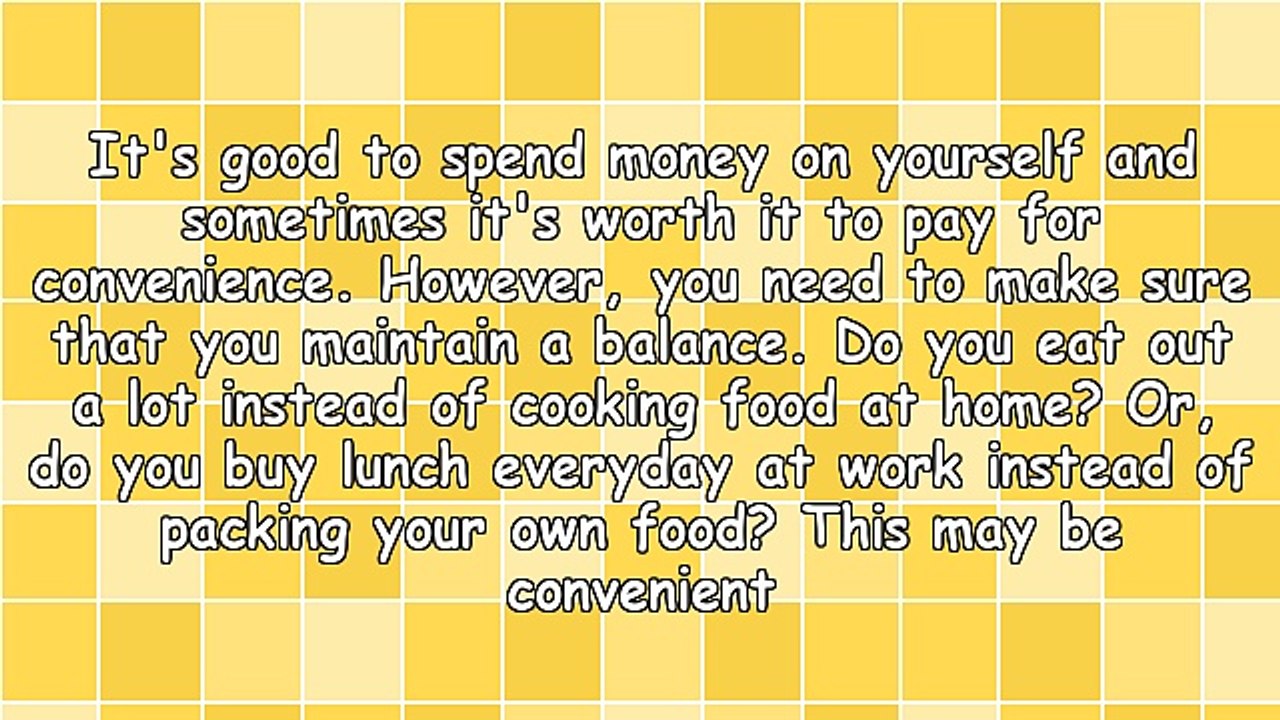 It's good to spend money on yourself and sometimes it's worth it to pay for convenience. However, you need to make sure that you maintain a balance. Do you eat out a lot instead of cooking food at home? Or, do you buy lunch everyday at work instead of packing your own food? This may be convenient